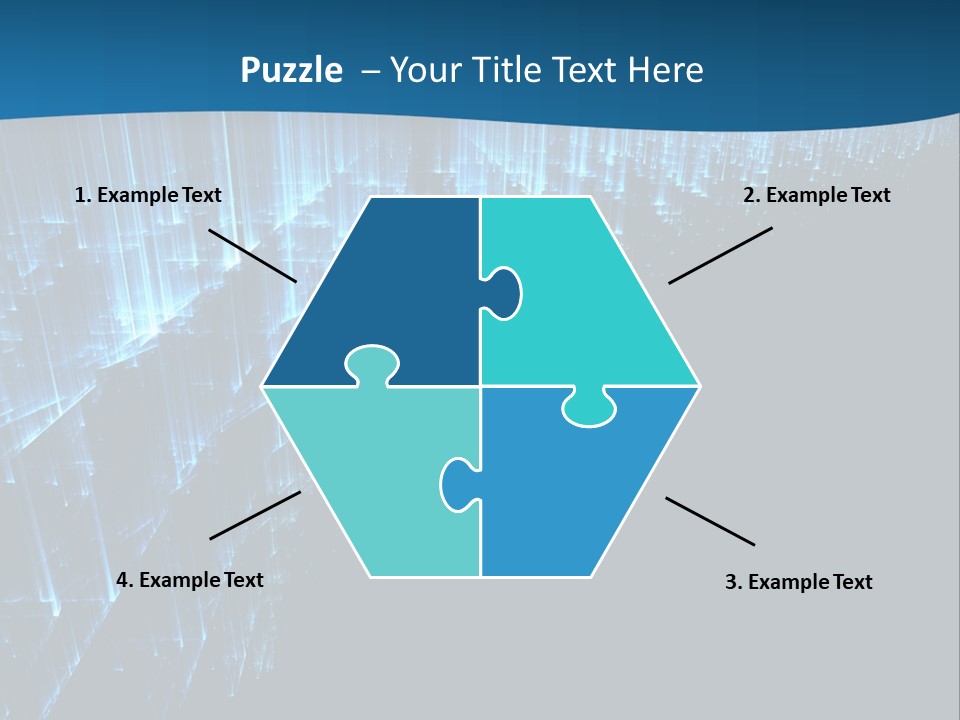 Puzzle – Your Title Text Here

1. Example Text

2. Example Text

4. Example Text

3. Example Text